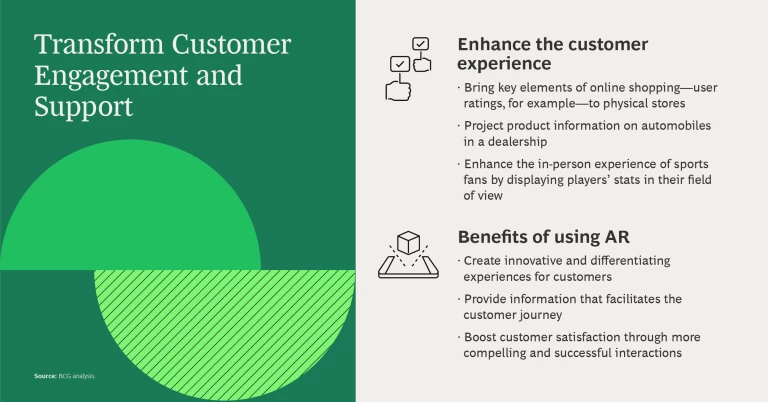 Transform Customer Engagement and Support

Source: BCG analysis.

Enhance the customer experience

· Bring key elements of online shopping—user ratings, for example—to physical stores

· Project product information on automobiles in a dealership

· Enhance the in-person experience of sports fans by displaying players' stats in their field of view

Benefits of using AR

· Create innovative and differentiating experiences for customers

· Provide information that facilitates the customer journey

· Boost customer satisfaction through more compelling and successful interactions